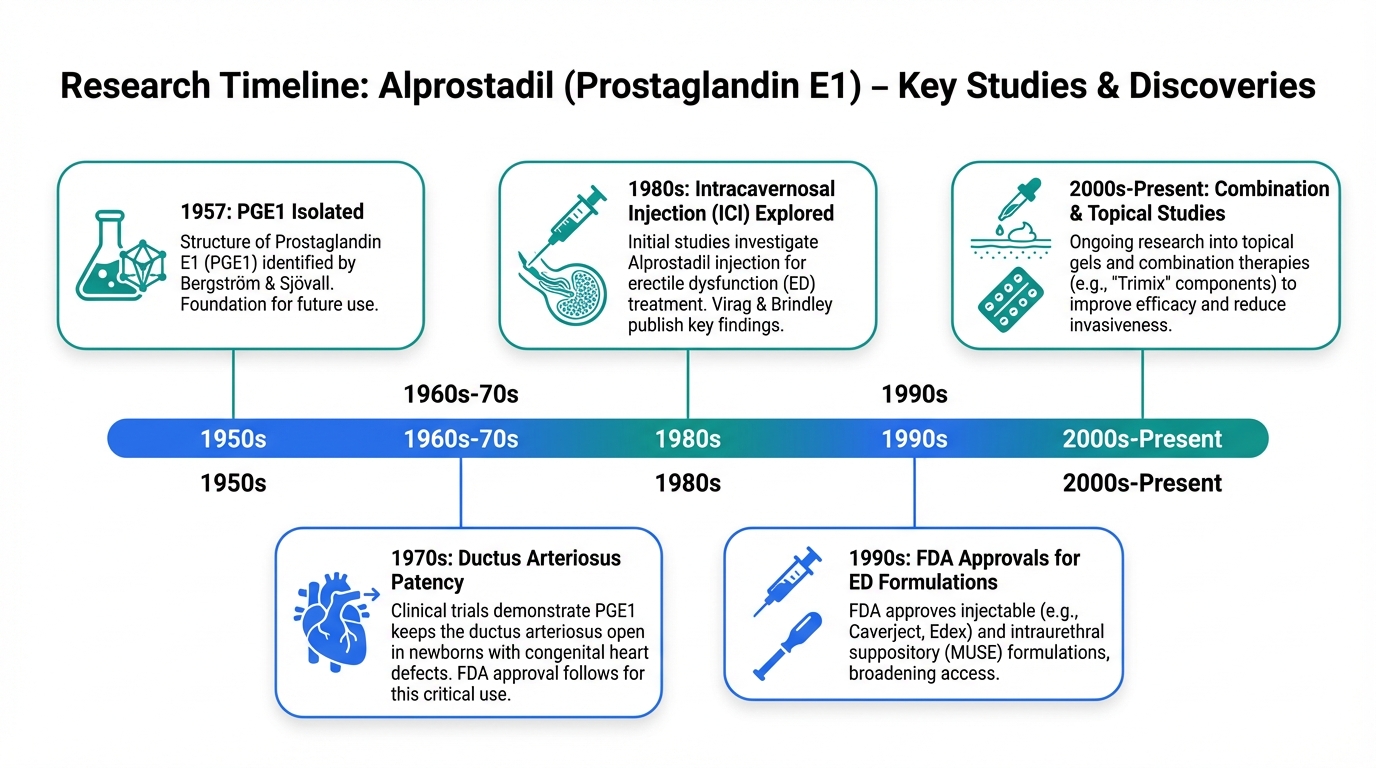 Research Timeline: Alprostadil (Prostaglandin E1) – Key Studies & Discoveries

1957: PGE1 Isolated
Structure of Prostaglandin E1 (PGE1) identified by Bergström & Sjövall. Foundation for future use.

1980s: Intracavernosal Injection (ICI) Explored
Initial studies investigate Alprostadil injection for erectile dysfunction (ED) treatment. Virag & Brindley publish key findings.

2000s-Present: Combination & Topical Studies
Ongoing research into topical gels and combination therapies (e.g., "Trimix" components) to improve efficacy and reduce invasiveness.

1960s-70s

1990s

1950s 1960s-70s 1980s 1990s 2000s-Present

1950s

1980s

2000s-Present

1970s: Ductus Arteriosus Patency
Clinical trials demonstrate PGE1 keeps the ductus arteriosus open in newborns with congenital heart defects. FDA approval follows for this critical use.

1990s: FDA Approvals for ED Formulations
FDA approves injectable (e.g., Caverject, Edex) and intraurethral suppository (MUSE) formulations, broadening access.